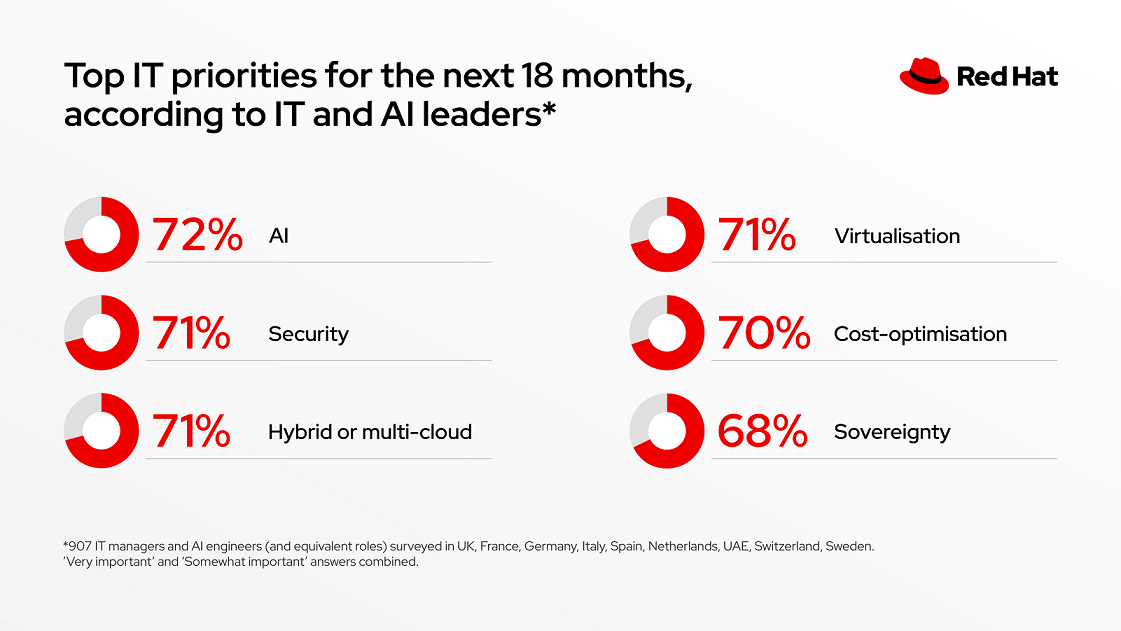 Top IT priorities for the next 18 months, according to IT and AI leaders*

Red Hat

72% AI

71% Security

71% Hybrid or multi-cloud

71% Virtualisation

70% Cost-optimisation

68% Sovereignty

*907 IT managers and AI engineers (and equivalent roles) surveyed in UK, France, Germany, Italy, Spain, Netherlands, UAE, Switzerland, Sweden.
'Very important' and 'Somewhat important' answers combined.